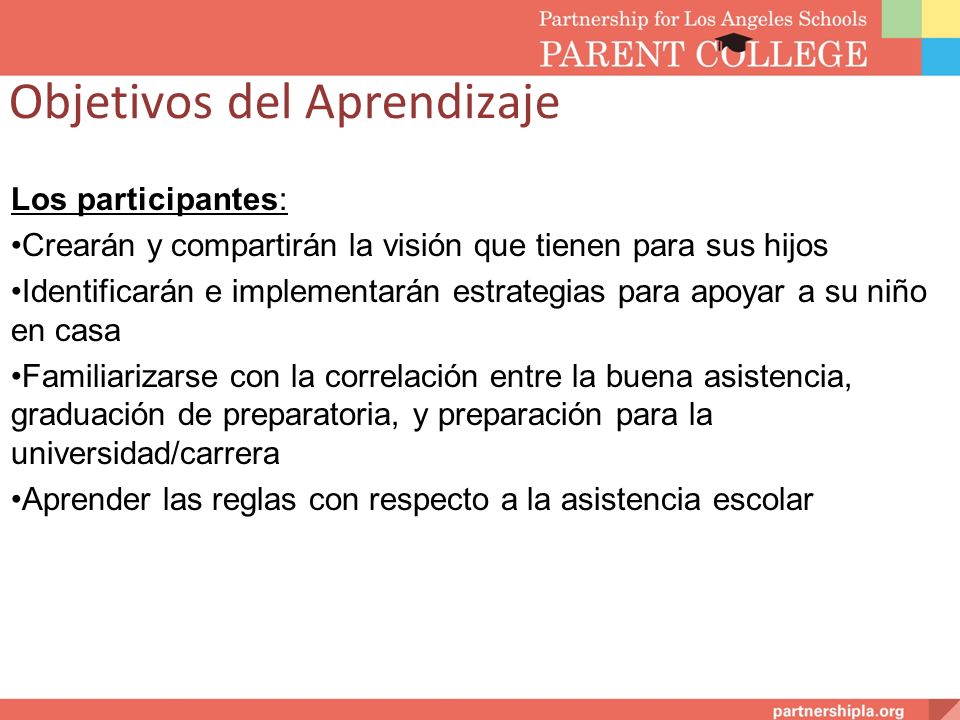 Partnership for Los Angeles Schools
PARENT COLLEGE

Objetivos del Aprendizaje

Los participantes:

•Crearán y compartirán la visión que tienen para sus hijos

•Identificarán e implementarán estrategias para apoyar a su niño en casa

•Familiarizarse con la correlación entre la buena asistencia, graduación de preparatoria, y preparación para la universidad/carrera

•Aprender las reglas con respecto a la asistencia escolar

partnershipla.org